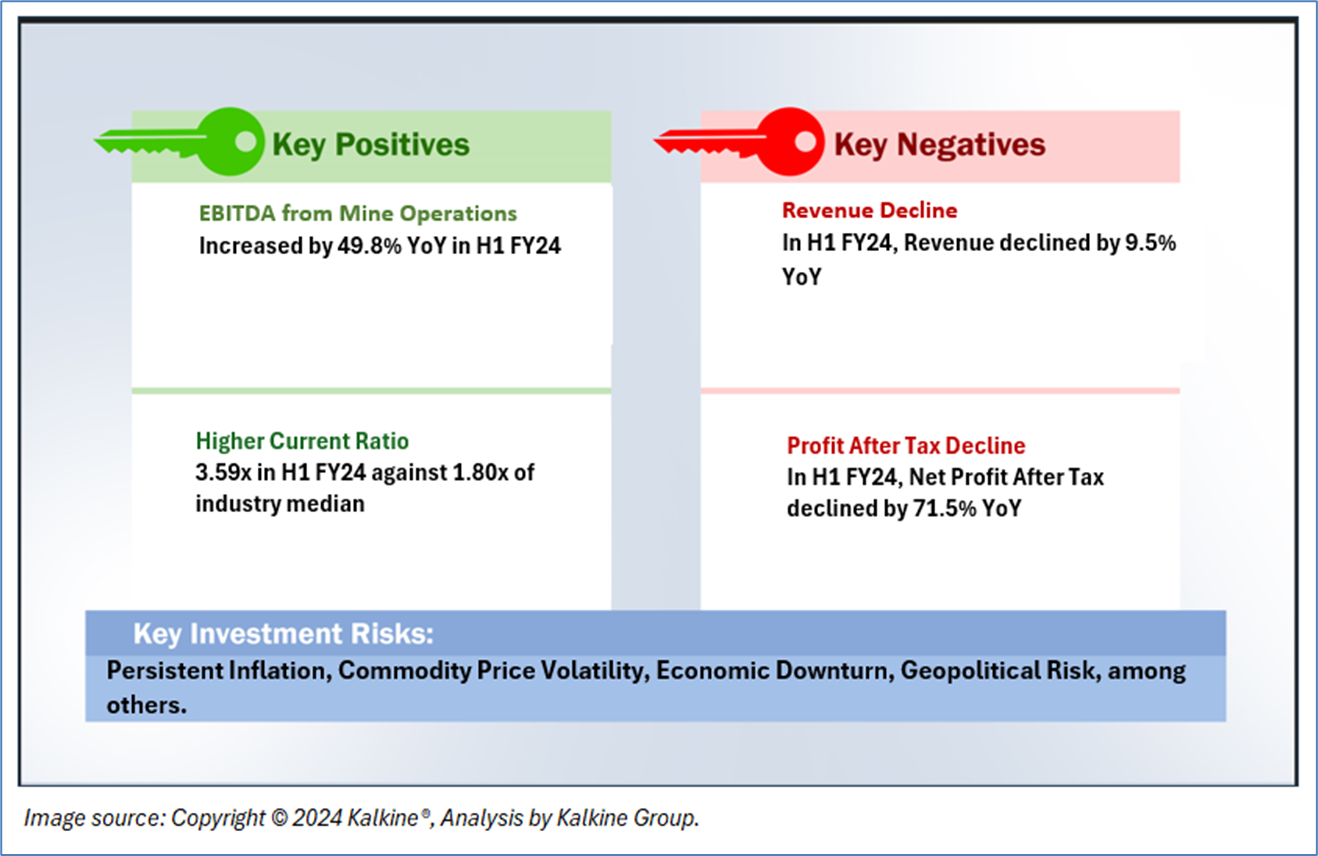 Key Positives

EBITDA from Mine Operations
Increased by 49.8% YoY in H1 FY24

Higher Current Ratio
3.59x in H1 FY24 against 1.80x of industry median

Key Negatives

Revenue Decline
In H1 FY24, Revenue declined by 9.5% YoY

Profit After Tax Decline
In H1 FY24, Net Profit After Tax declined by 71.5% YoY

Key Investment Risks:
Persistent Inflation, Commodity Price Volatility, Economic Downturn, Geopolitical Risk, among others.

Image source: Copyright © 2024 Kalkine®, Analysis by Kalkine Group.